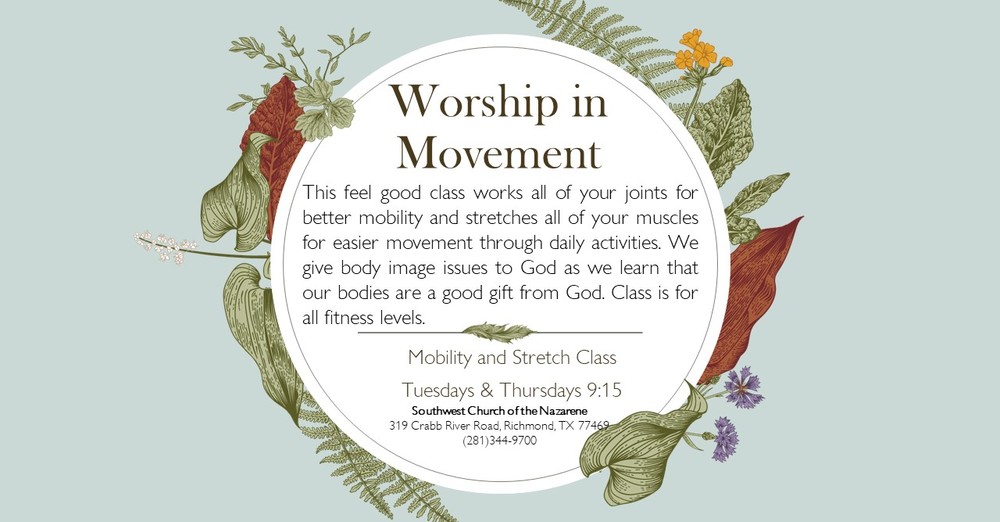 Worship in Movement

This feel good class works all of your joints for better mobility and stretches all of your muscles for easier movement through daily activities. We give body image issues to God as we learn that our bodies are a good gift from God. Class is for all fitness levels.

Mobility and Stretch Class

Tuesdays & Thursdays 9:15

Southwest Church of the Nazarene
319 Crabb River Road, Richmond, TX 77469
(281)344-9700